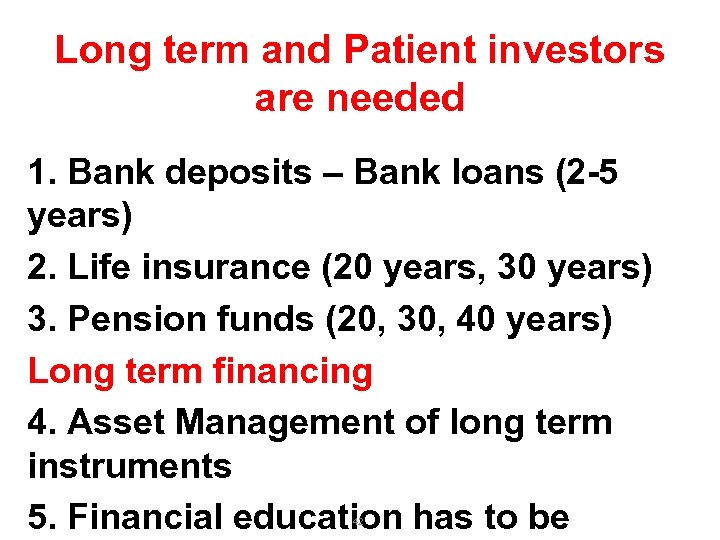 Long term and Patient investors are needed

1. Bank deposits – Bank loans (2-5 years)

2. Life insurance (20 years, 30 years)

3. Pension funds (20, 30, 40 years)

Long term financing

4. Asset Management of long term instruments

5. Financial education has to be